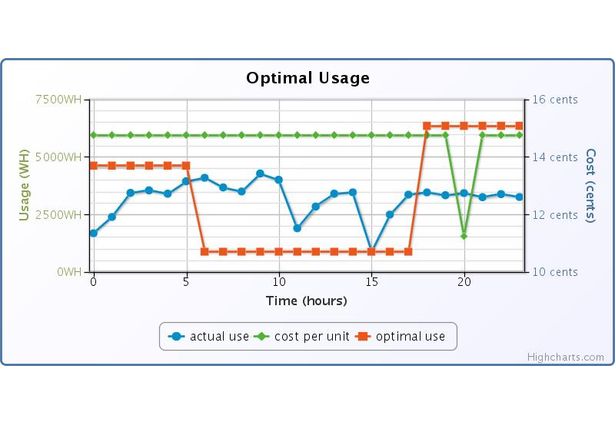 Optimal Usage

Usage (WH)
7500WH
5000WH
2500WH
0WH

Cost (cents)
16 cents
14 cents
12 cents
10 cents

0
5
10
15
20
Time (hours)

actual use
cost per unit
optimal use

Highcharts.com